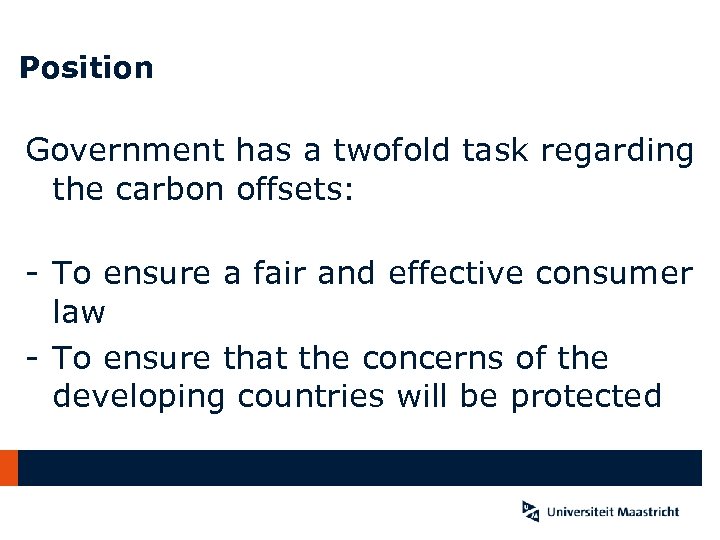 Position

Government has a twofold task regarding the carbon offsets:

- To ensure a fair and effective consumer law
- To ensure that the concerns of the developing countries will be protected

Universiteit Maastricht